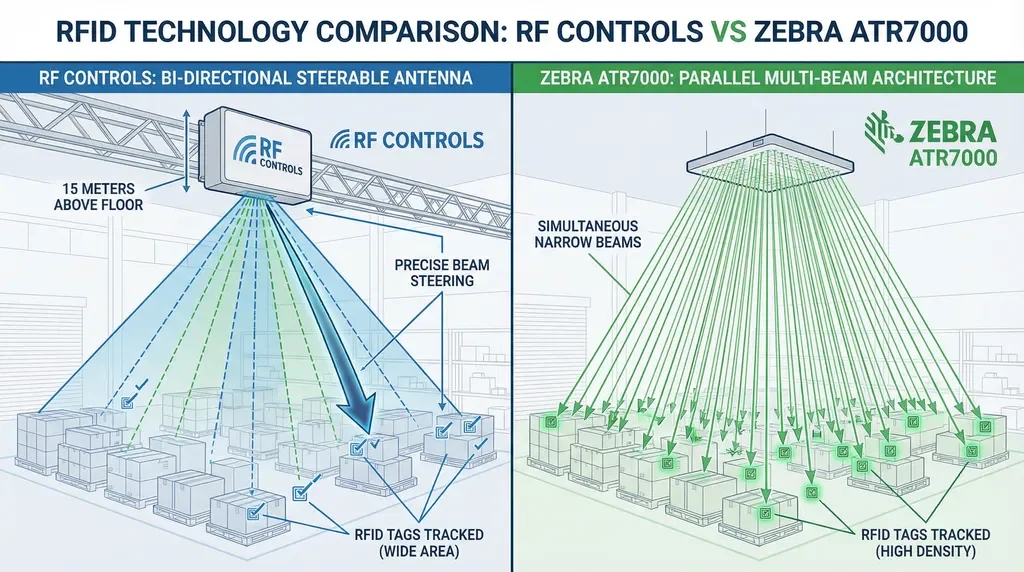 RFID TECHNOLOGY COMPARISON: RF CONTROLS VS ZEBRA ATR7000

RF CONTROLS: BI-DIRECTIONAL STEERABLE ANTENNA

RF CONTROLS

RF CONTROLS

15 METERS ABOVE FLOOR

PRECISE BEAM STEERING

RFID TAGS TRACKED (WIDE AREA)

ZEBRA ATR7000: PARALLEL MULTI-BEAM ARCHITECTURE

ZEBRA ATR7000

SIMULTANEOUS NARROW BEAMS

RFID TAGS TRACKED (HIGH DENSITY)